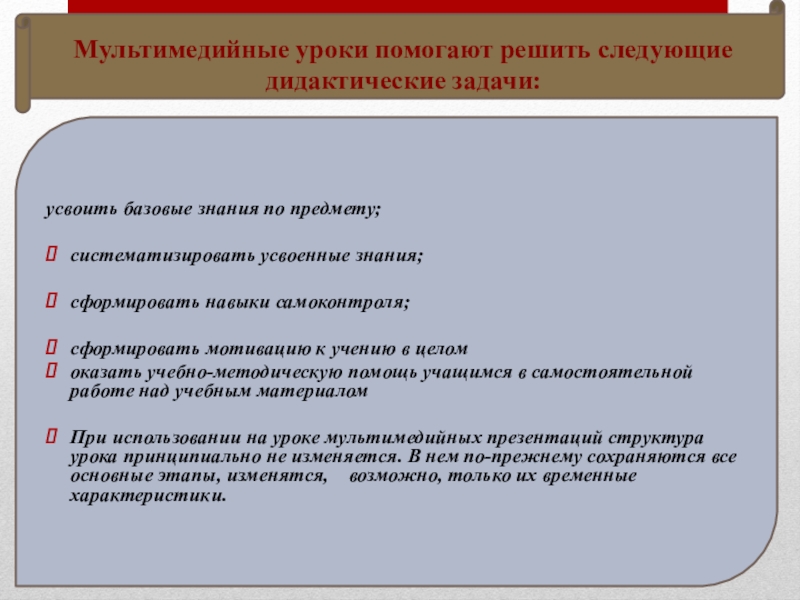 Мультимедийные уроки помогают решить следующие дидактические задачи:

усвоить базовые знания по предмету;

систематизировать усвоенные знания;

сформировать навыки самоконтроля;

сформировать мотивацию к учению в целом

оказать учебно-методическую помощь учащимся в самостоятельной работе над учебным материалом

При использовании на уроке мультимедийных презентаций структура урока принципиально не изменяется. В нем по-прежнему сохраняются все основные этапы, изменятся, возможно, только их временные характеристики.